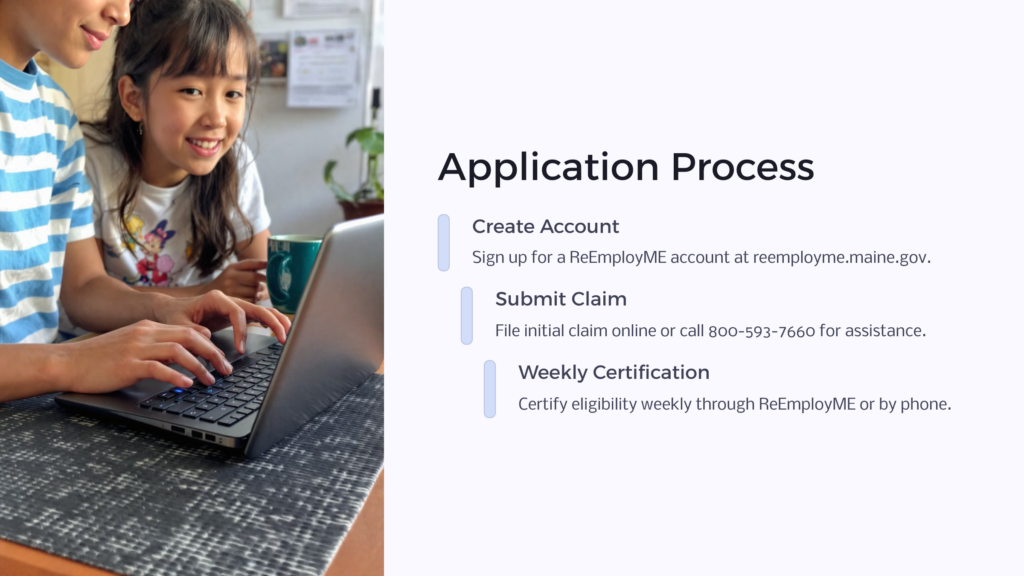 Application Process

Create Account

Sign up for a ReEmployME account at reemployme.maine.gov.

Submit Claim

File initial claim online or call 800-593-7660 for assistance.

Weekly Certification

Certify eligibility weekly through ReEmployME or by phone.